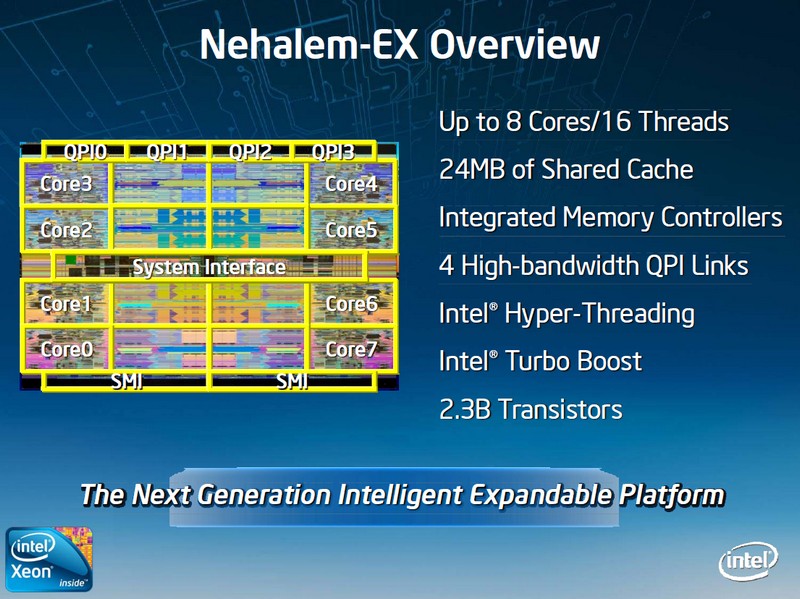 Nehalem-EX Overview

QPI0 QPI1 QPI2 QPI3

Core3 Core4

Core2 Core5

System Interface

Core1 Core6

Core0 Core7

SMI SMI

Up to 8 Cores/16 Threads

24MB of Shared Cache

Integrated Memory Controllers

4 High-bandwidth QPI Links

Intel® Hyper-Threading

Intel® Turbo Boost

2.3B Transistors

The Next Generation Intelligent Expandable Platform

intel Xeon inside™

intel